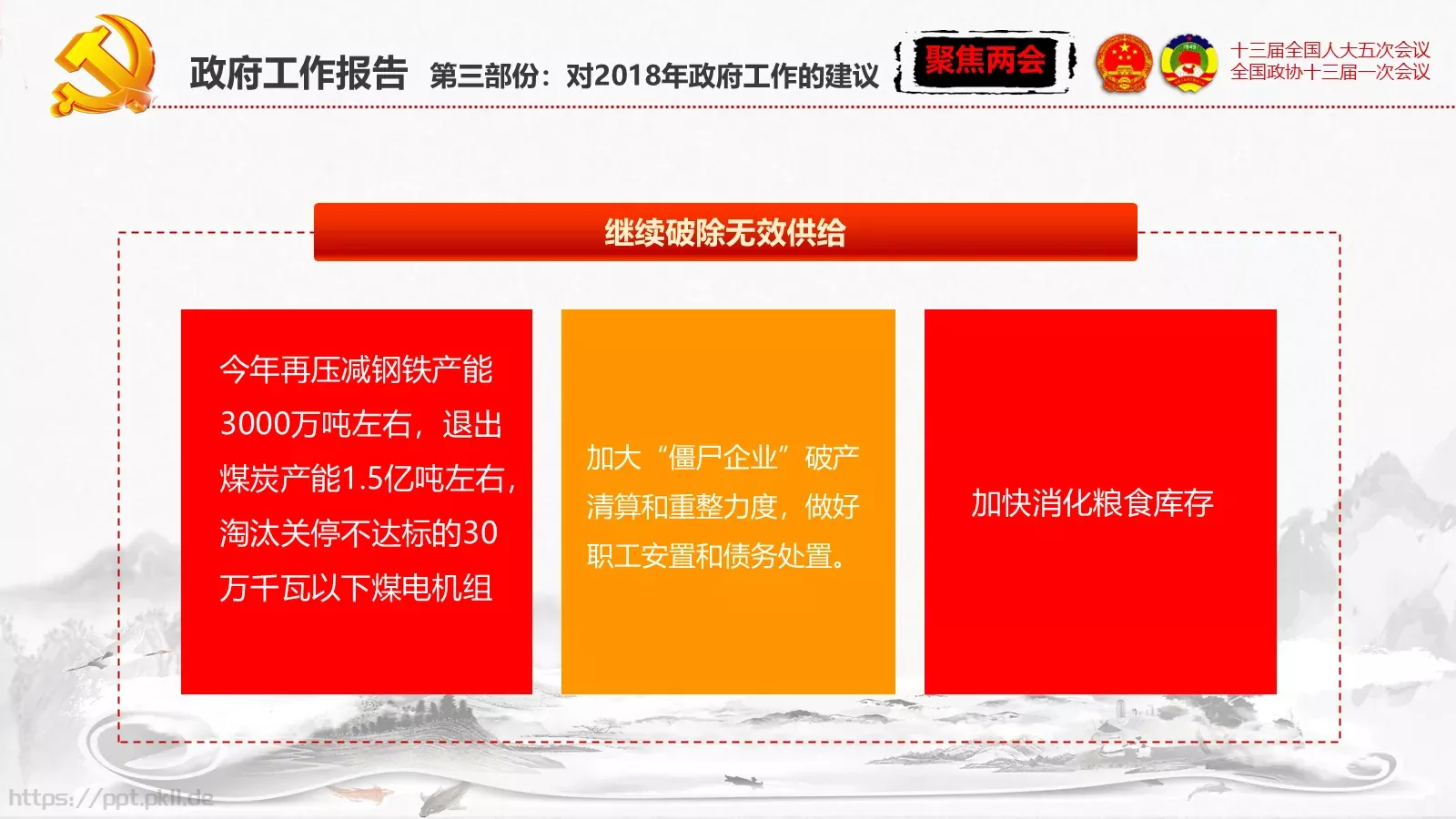 政府工作报告 第三部份：对2018年政府工作的建议

聚焦两会

十三届全国人大五次会议
全国政协十三届一次会议

继续破除无效供给

今年再压减钢铁产能3000万吨左右，退出煤炭产能1.5亿吨左右，淘汰关停不达标的30万千瓦以下煤电机组

加大“僵尸企业”破产清算和重整力度，做好职工安置和债务处置。

加快消化粮食库存

https://ppt.pkll.de